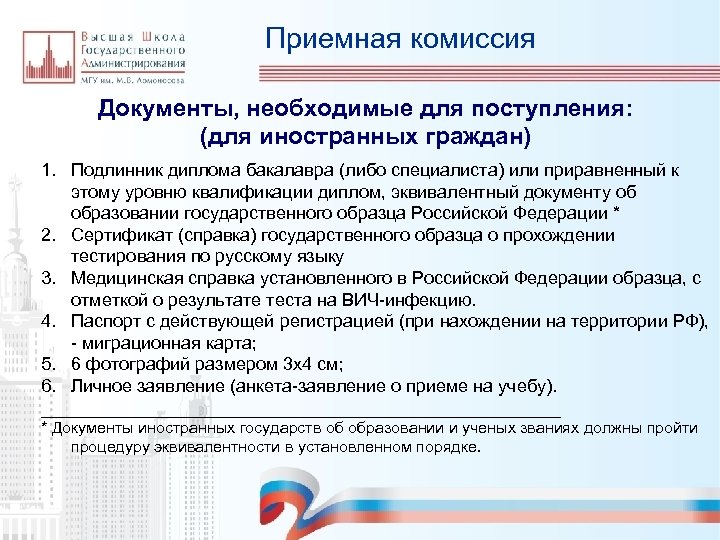 Высшая Школа Государственного Администрирования
МГУ им. М.В. Ломоносова

Приемная комиссия

Документы, необходимые для поступления:
(для иностранных граждан)

1. Подлинник диплома бакалавра (либо специалиста) или приравненный к этому уровню квалификации диплом, эквивалентный документу об образовании государственного образца Российской Федерации *
2. Сертификат (справка) государственного образца о прохождении тестирования по русскому языку
3. Медицинская справка установленного в Российской Федерации образца, с отметкой о результате теста на ВИЧ-инфекцию.
4. Паспорт с действующей регистрацией (при нахождении на территории РФ), - миграционная карта;
5. 6 фотографий размером 3х4 см;
6. Личное заявление (анкета-заявление о приеме на учебу).

* Документы иностранных государств об образовании и ученых званиях должны пройти процедуру эквивалентности в установленном порядке.